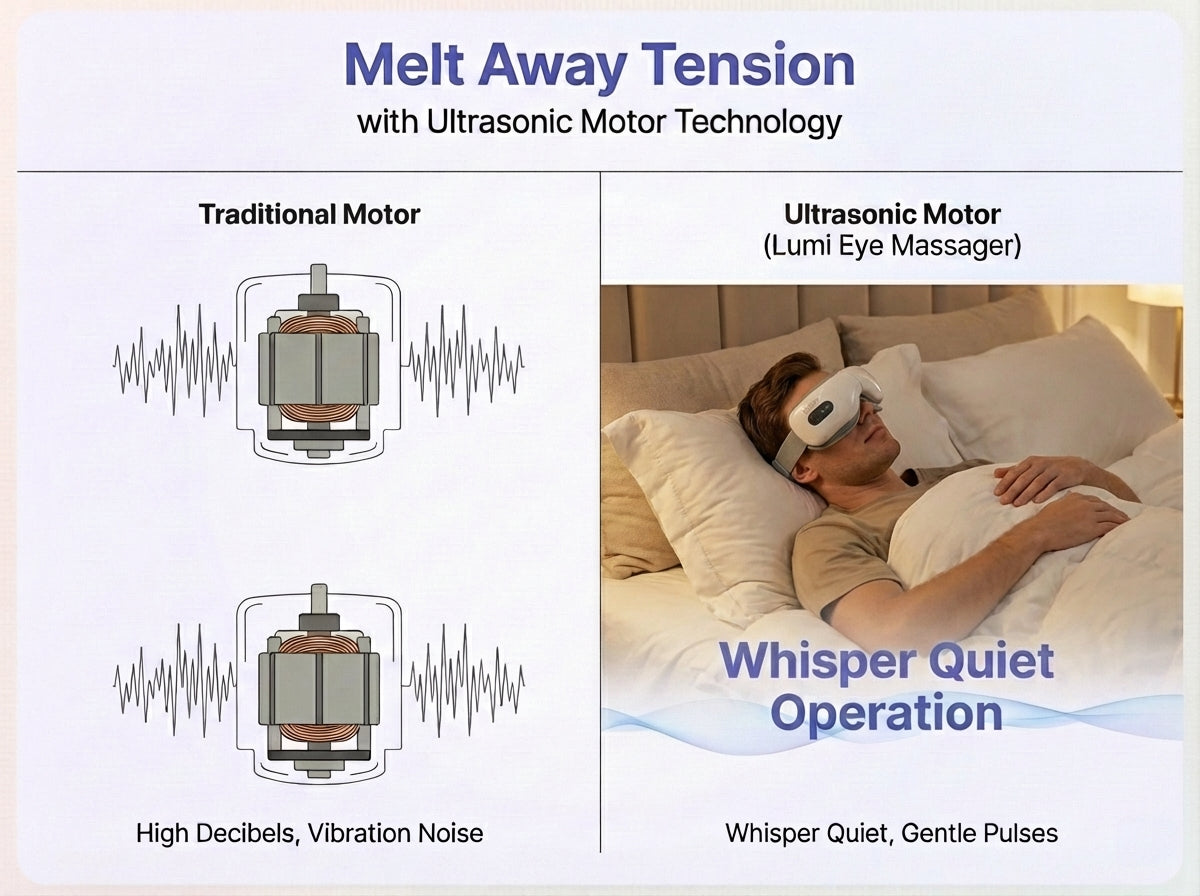 Melt Away Tension
with Ultrasonic Motor Technology

Traditional Motor

High Decibels, Vibration Noise

Ultrasonic Motor
(Lumi Eye Massager)

Whisper Quiet Operation

Whisper Quiet, Gentle Pulses